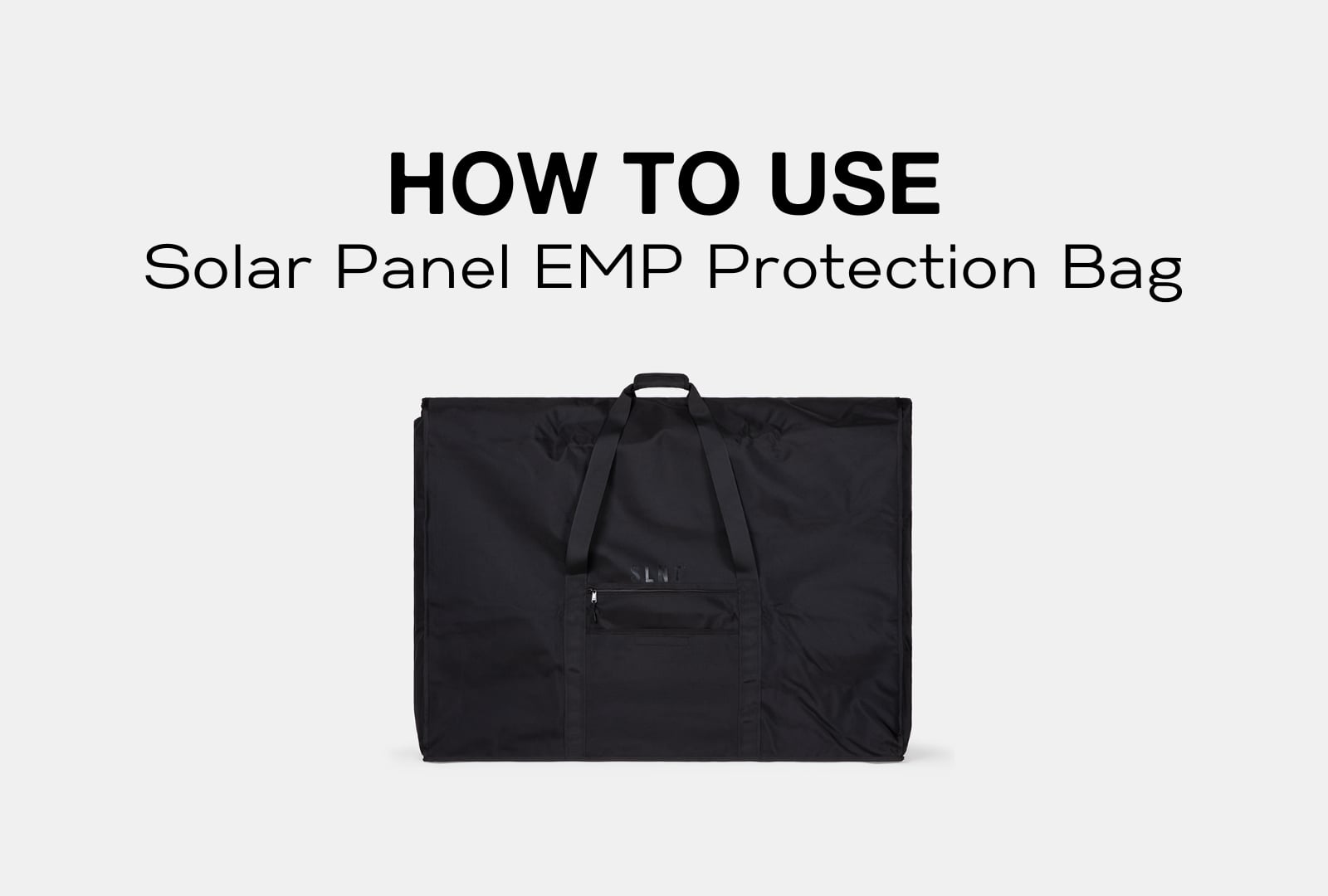 HOW TO USE
Solar Panel EMP Protection Bag

SLNT